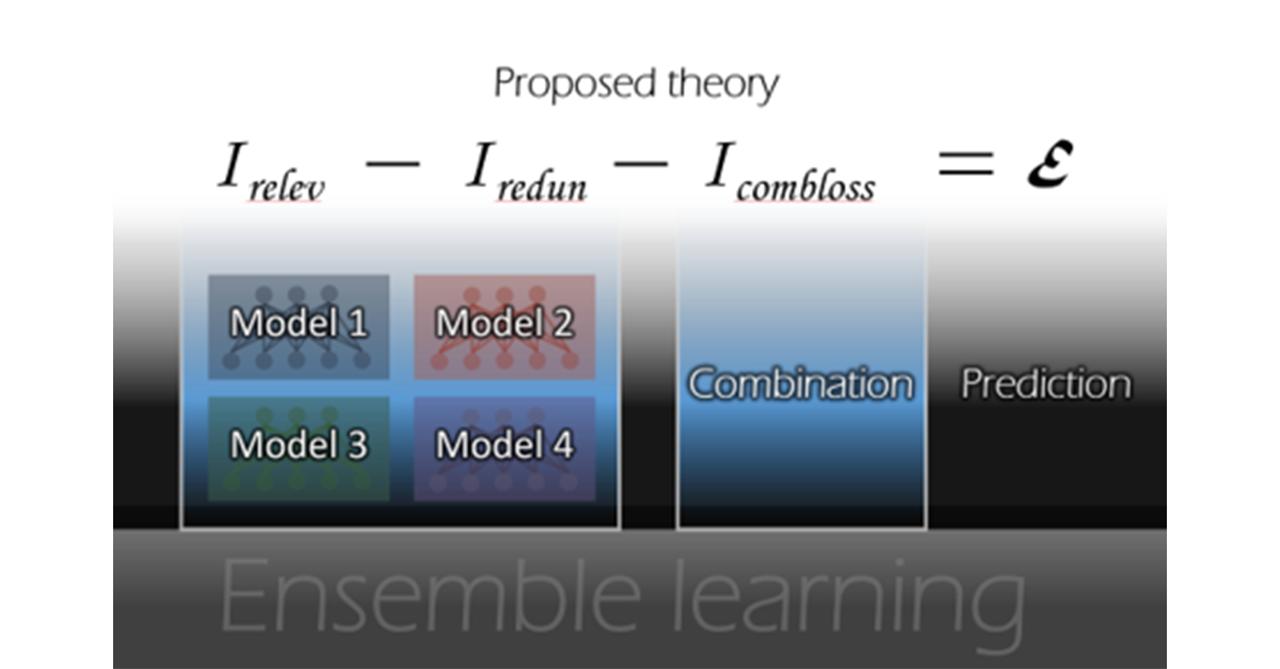 Proposed theory

$I_{relev} - I_{redun} - I_{combloss} = \mathcal{E}$

Model 1

Model 2

Model 3

Model 4

Combination

Prediction

Ensemble learning